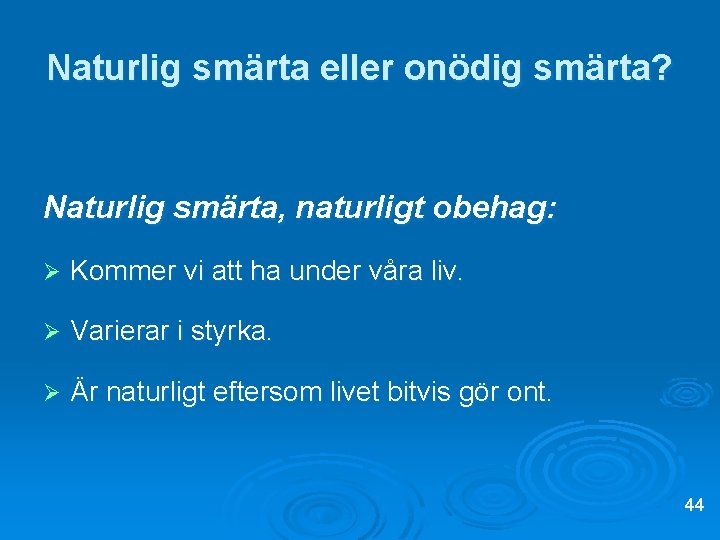 Naturlig smärta eller onödig smärta?

Naturlig smärta, naturligt obehag:

➢ Kommer vi att ha under våra liv.

➢ Varierar i styrka.

➢ Är naturligt eftersom livet bitvis gör ont.

44